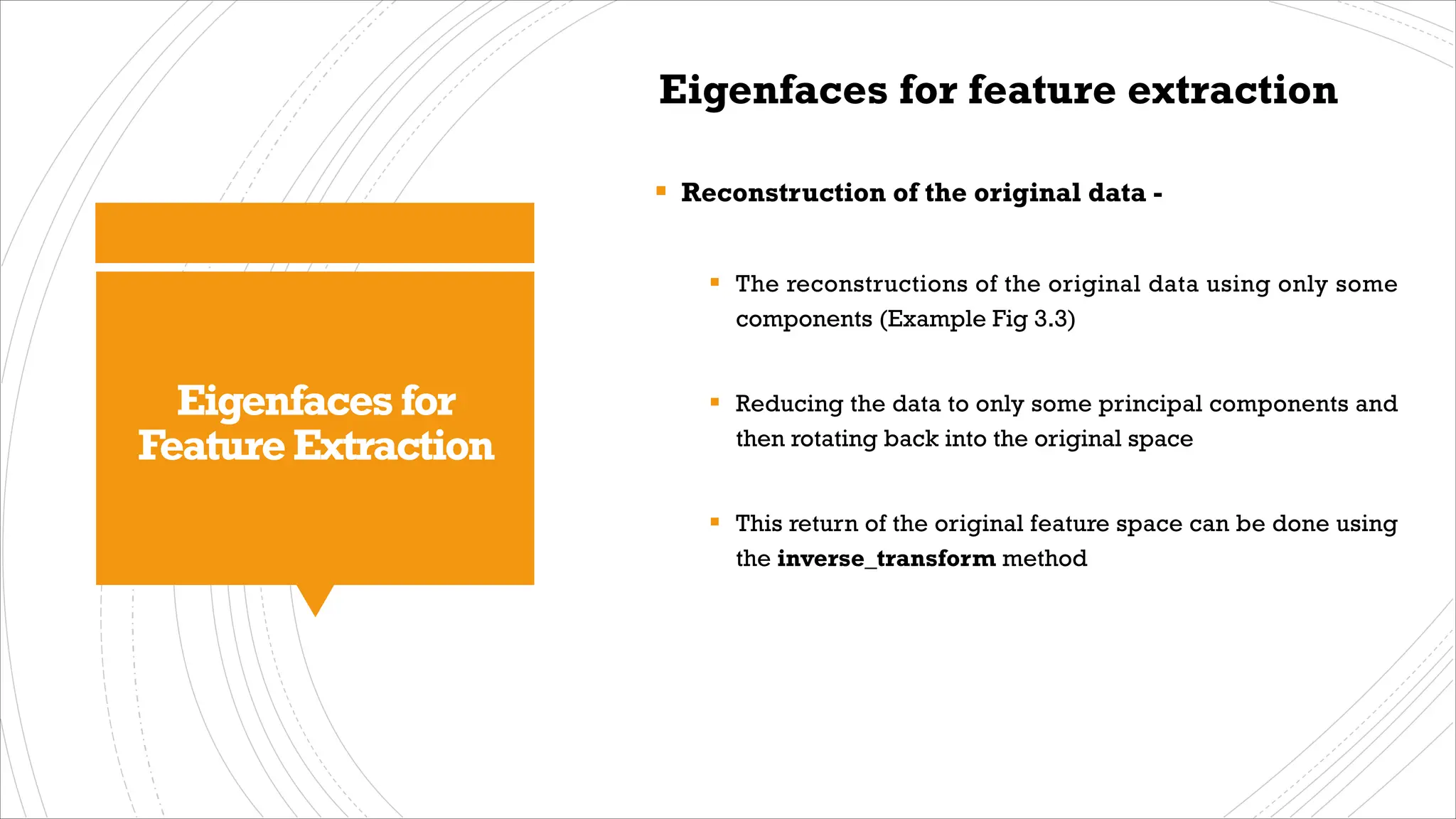 Eigenfaces for Feature Extraction

Eigenfaces for feature extraction

Reconstruction of the original data -

The reconstructions of the original data using only some components (Example Fig 3.3)

Reducing the data to only some principal components and then rotating back into the original space

This return of the original feature space can be done using the inverse_transform method